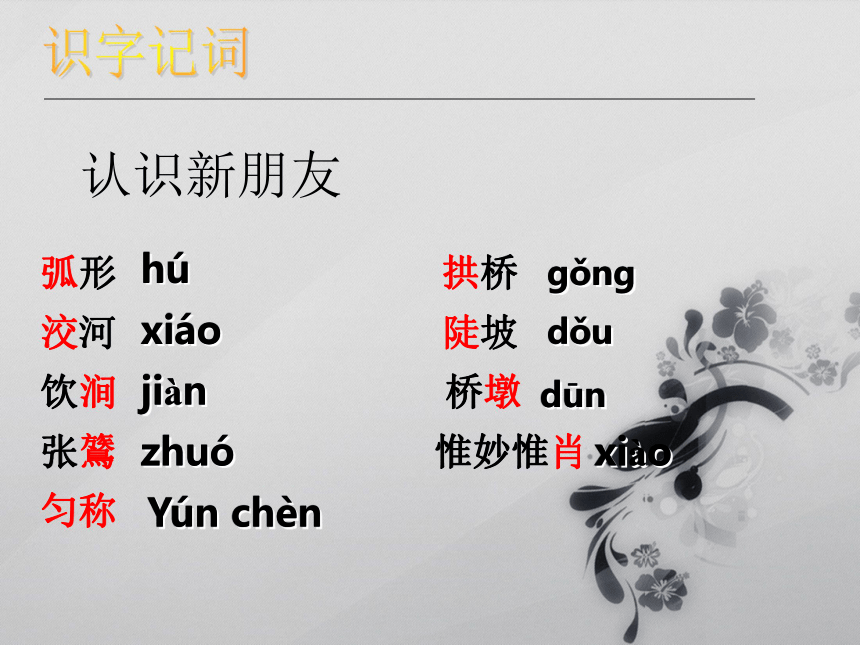 识字记词

认识新朋友

弧形 hú
洨河 xiáo
饮涧 jiàn
张鷟 zhuó
匀称 Yún chèn

拱桥 gǒng
陡坡 dǒu
桥墩 dūn
惟妙惟肖 xiào